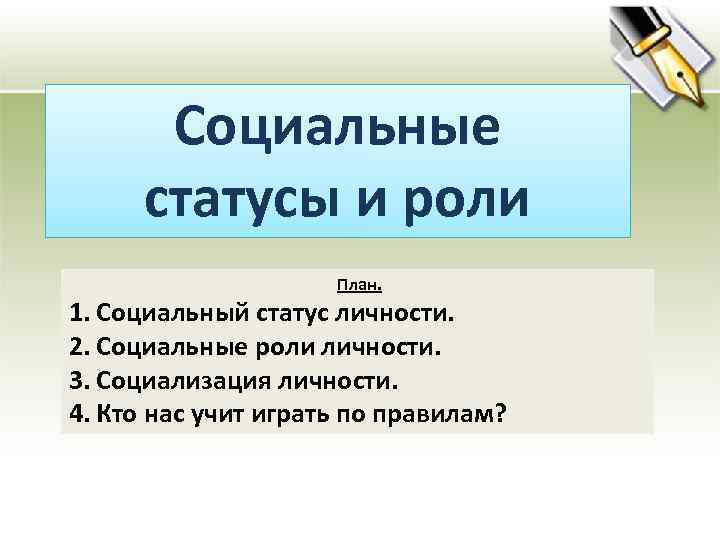 Социальные статусы и роли

План.

1. Социальный статус личности.
2. Социальные роли личности.
3. Социализация личности.
4. Кто нас учит играть по правилам?